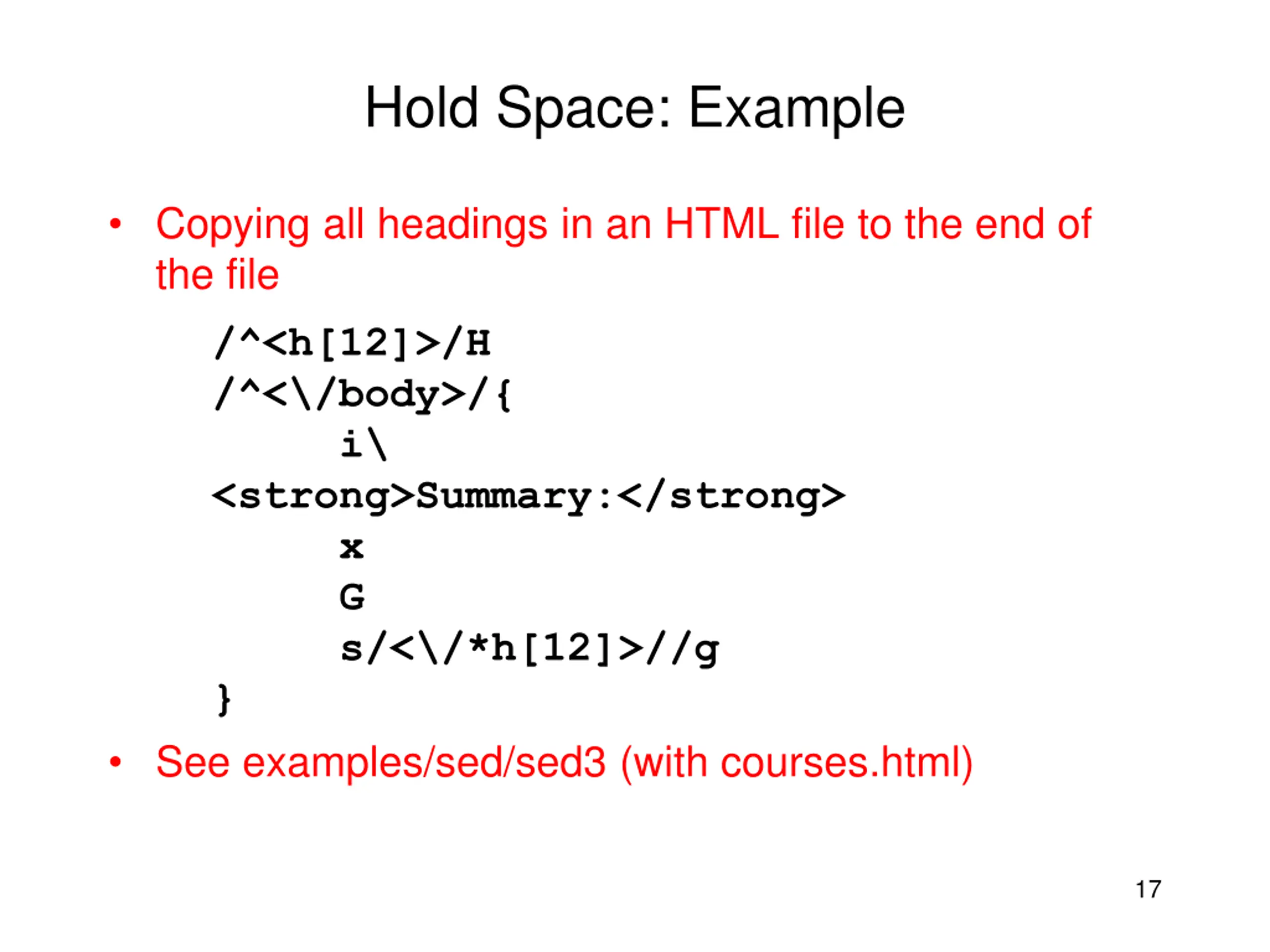 Hold Space: Example

• Copying all headings in an HTML file to the end of the file

/^<h[12]>/H
/^<\/body>/{
	i\
<strong>Summary:</strong>
	x
	G
	s/<\/*h[12]>//g
}

• See examples/sed/sed3 (with courses.html)

17